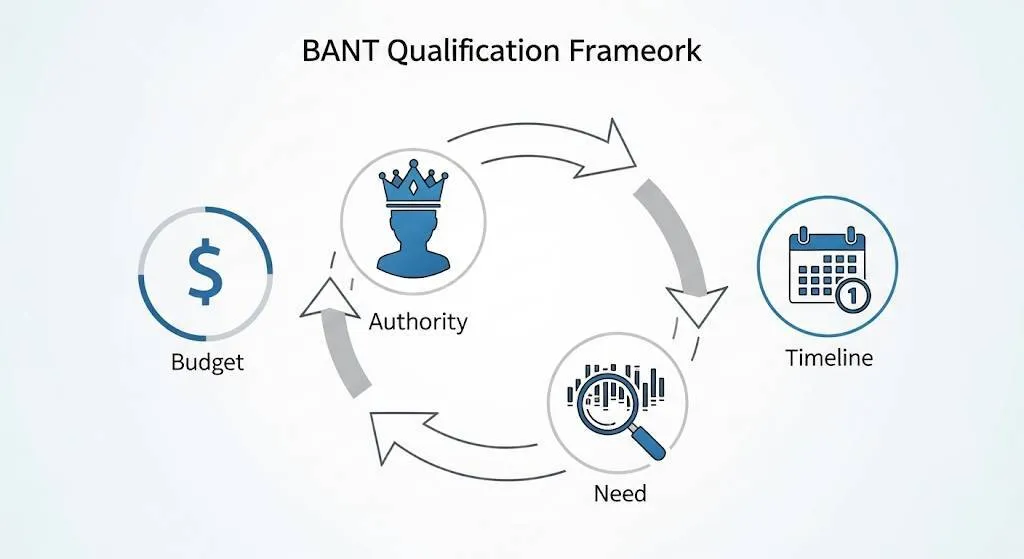 BANT Qualification Frameork

$

Budget

Authority

1

Timeline

Need